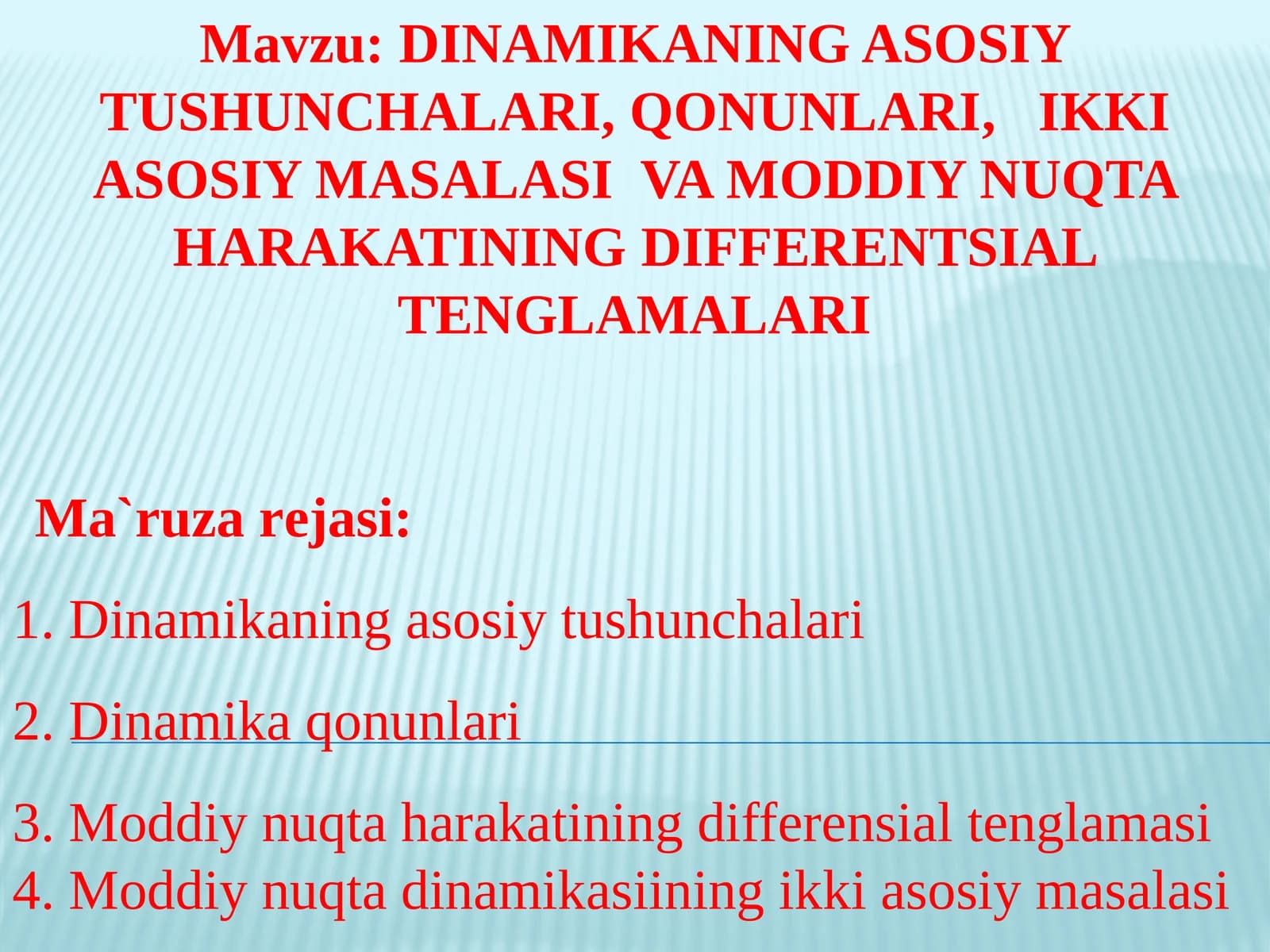 Mavzu: DINAMIKANING ASOSIY TUSHUNCHALARI, QONUNLARI, IKKI ASOSIY MASALASI VA MODDIY NUQTA HARAKATINING DIFFERENTSIAL TENGLAMALARI

Ma`ruza rejasi:

1. Dinamikaning asosiy tushunchalari

2. Dinamika qonunlari

3. Moddiy nuqta harakatining differensial tenglamasi
4. Moddiy nuqta dinamikasiining ikki asosiy masalasi